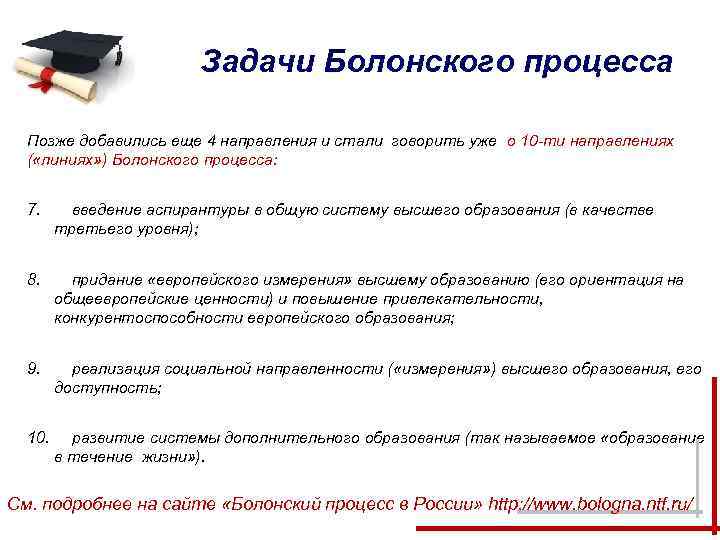 Задачи Болонского процесса

Позже добавились еще 4 направления и стали говорить уже о 10-ти направлениях («линиях») Болонского процесса:

7. введение аспирантуры в общую систему высшего образования (в качестве третьего уровня);

8. придание «европейского измерения» высшему образованию (его ориентация на общеевропейские ценности) и повышение привлекательности, конкурентоспособности европейского образования;

9. реализация социальной направленности («измерения») высшего образования, его доступность;

10. развитие системы дополнительного образования (так называемое «образование в течение жизни»).

См. подробнее на сайте «Болонский процесс в России» http://www.bologna.ntf.ru/